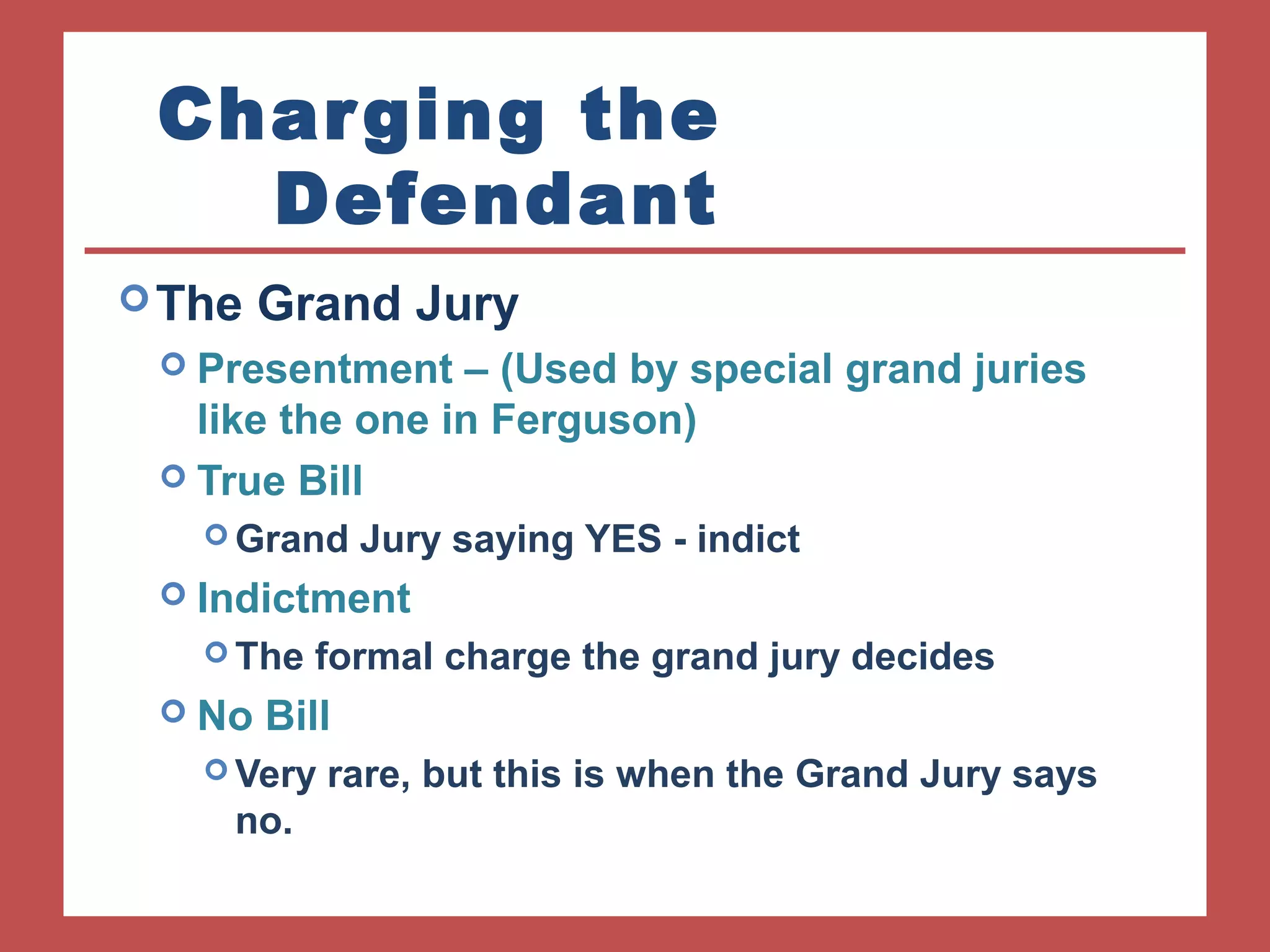 Charging the Defendant

The Grand Jury

Presentment – (Used by special grand juries like the one in Ferguson)

True Bill

Grand Jury saying YES - indict

Indictment

The formal charge the grand jury decides

No Bill

Very rare, but this is when the Grand Jury says no.